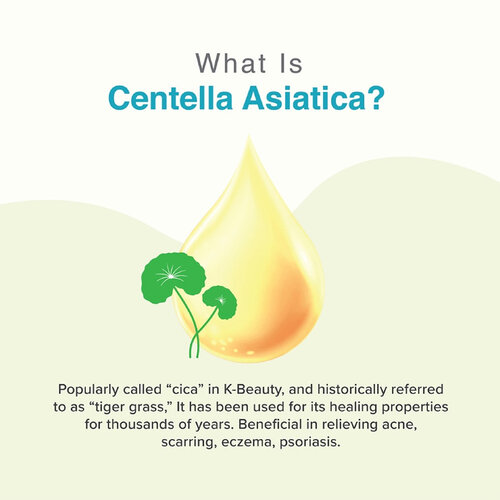 What Is
Centella Asiatica?

Popularly called “cica” in K-Beauty, and historically referred to as “tiger grass,” It has been used for its healing properties for thousands of years. Beneficial in relieving acne, scarring, eczema, psoriasis.